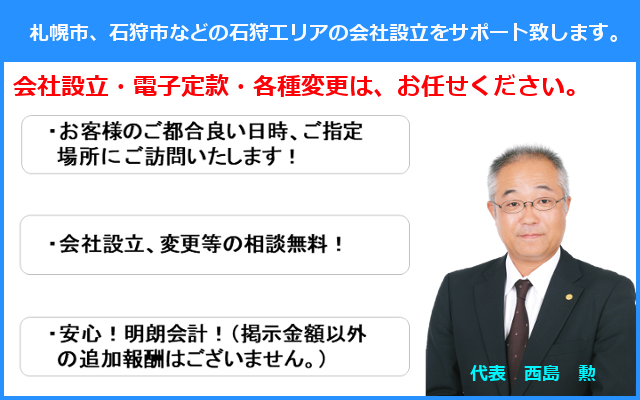 札幌市、石狩市などの石狩エリアの会社設立をサポート致します。

会社設立・電子定款・各種変更は、お任せください。

・お客様のご都合良い日時、ご指定場所にご訪問いたします！

・会社設立、変更等の相談無料！

・安心！明朗会計！（掲示金額以外の追加報酬はございません。）

代表　西島　勲